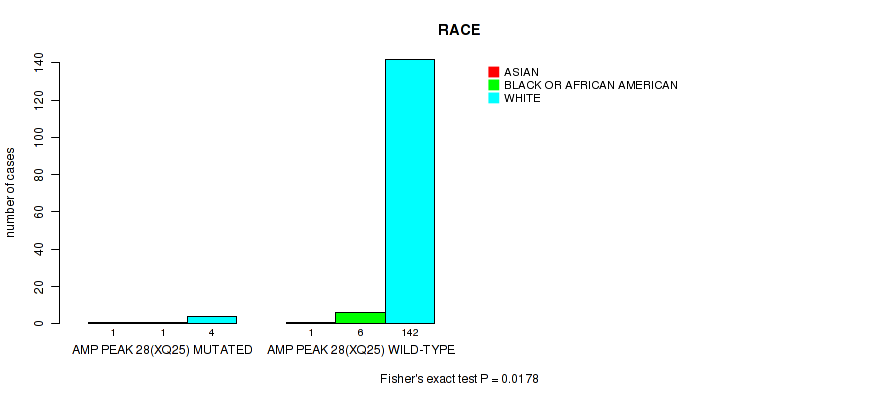 RACE

ASIAN
BLACK OR AFRICAN AMERICAN
WHITE

number of cases

0
20
40
60
80
100
120
140

1 1 4
AMP PEAK 28(XQ25) MUTATED

1 6 142
AMP PEAK 28(XQ25) WILD-TYPE

Fisher's exact test P = 0.0178